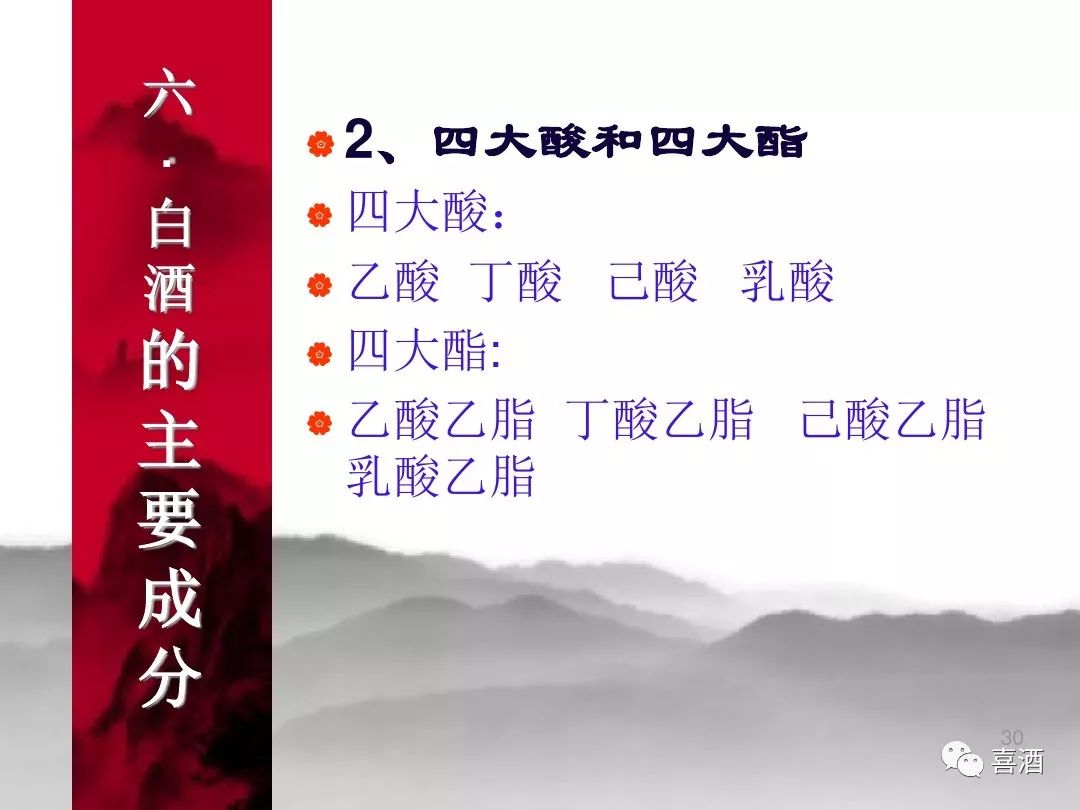 六．白酒的主要成分

2、四大酸和四大酯

四大酸：

乙酸 丁酸 己酸 乳酸

四大酯:

乙酸乙脂 丁酸乙脂 己酸乙脂 乳酸乙脂

30

喜酒